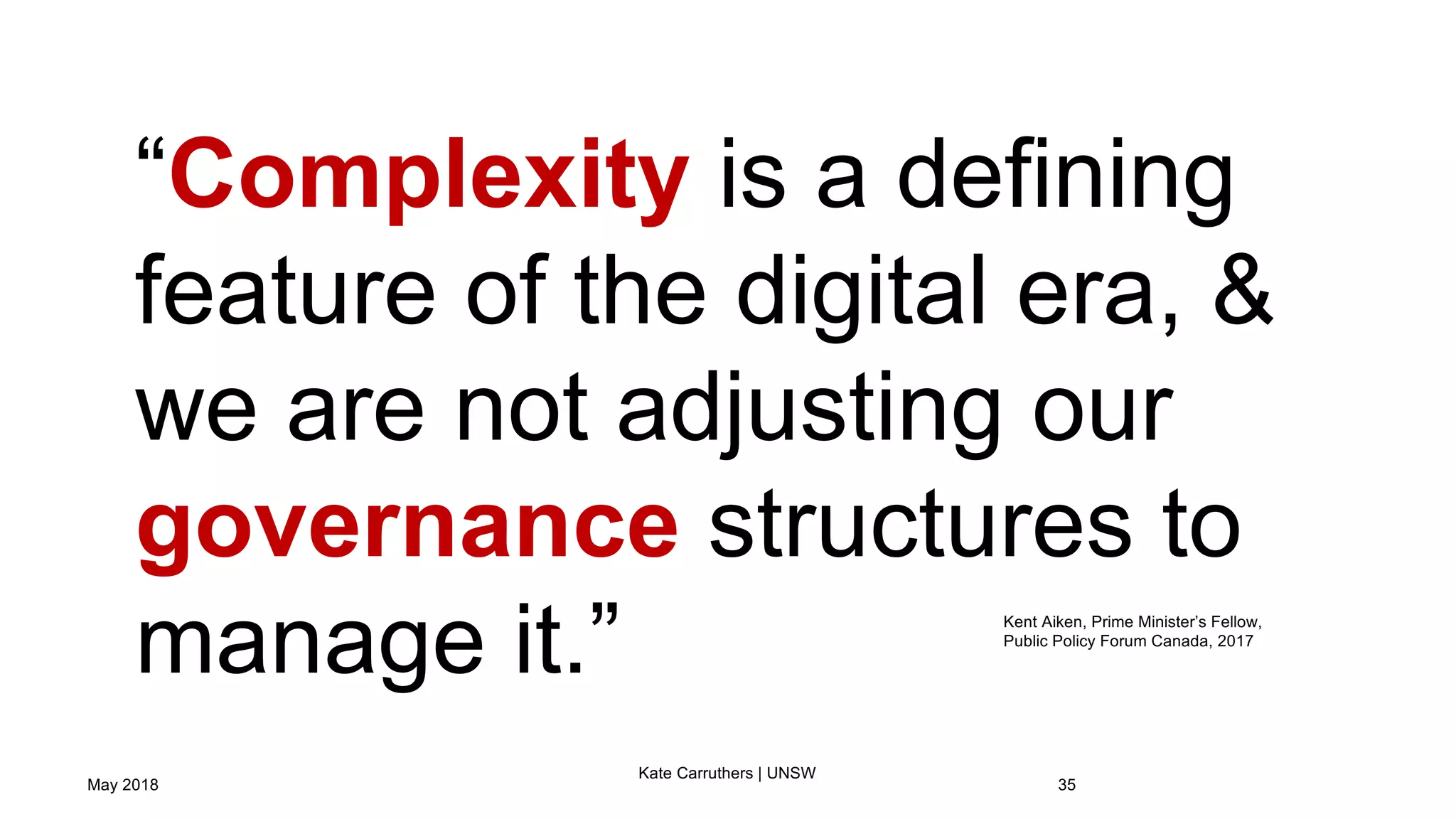 “Complexity is a defining feature of the digital era, & we are not adjusting our governance structures to manage it.”

Kent Aiken, Prime Minister’s Fellow, Public Policy Forum Canada, 2017

May 2018

Kate Carruthers | UNSW

35